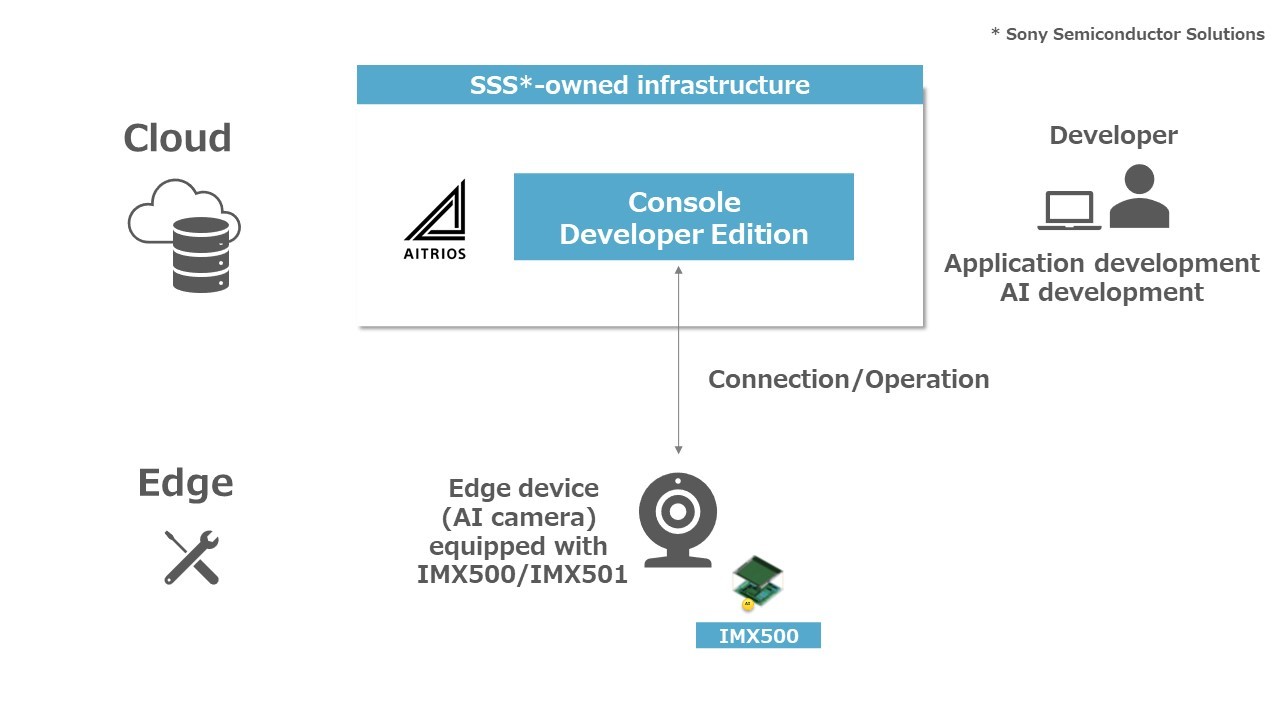 * Sony Semiconductor Solutions

SSS*-owned infrastructure

Cloud

AITRIOS

Console
Developer Edition

Developer

Application development
AI development

Connection/Operation

Edge

Edge device
(AI camera)
equipped with
IMX500/IMX501

IMX500